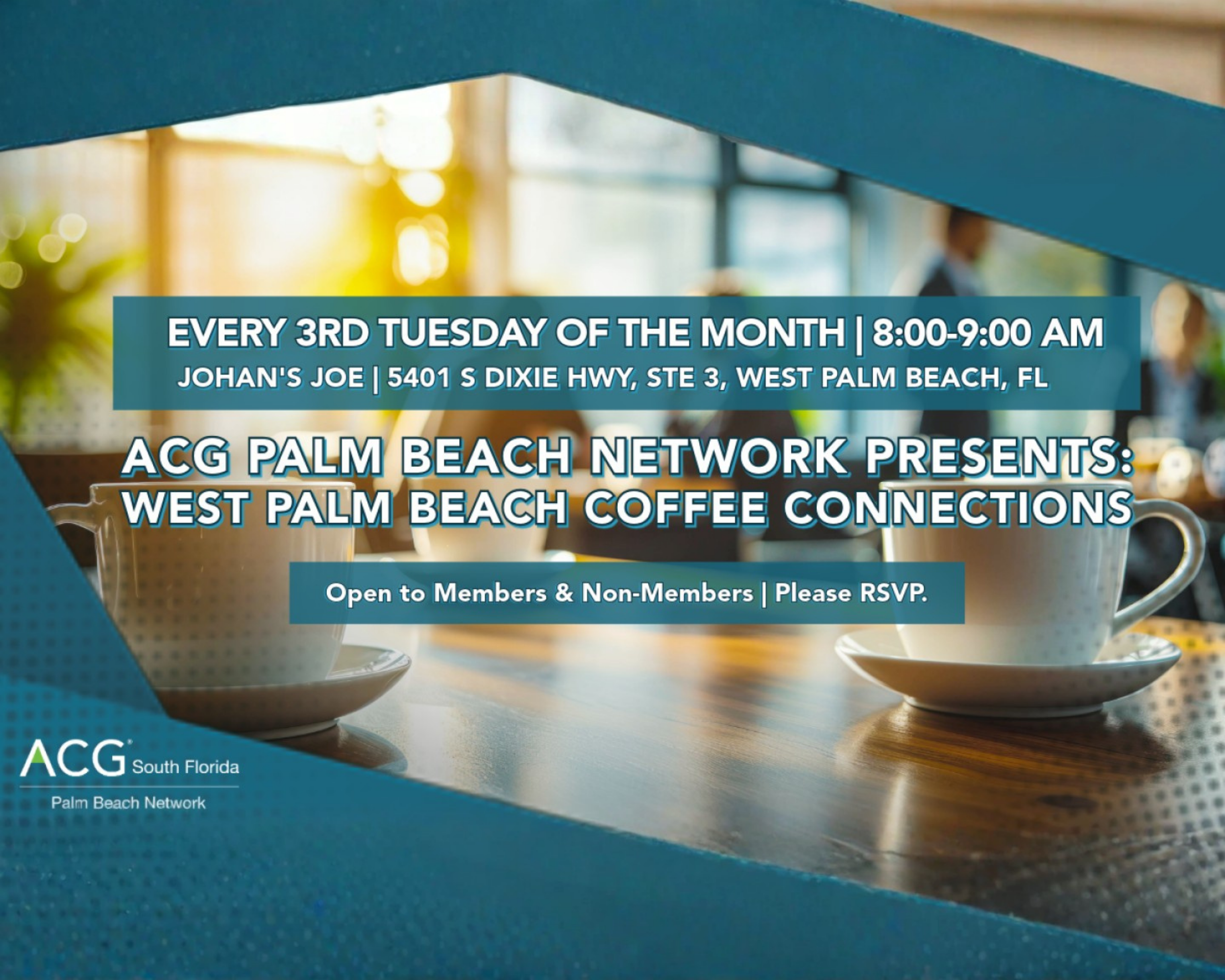 EVERY 3RD TUESDAY OF THE MONTH | 8:00-9:00 AM
JOHAN'S JOE | 5401 S DIXIE HWY, STE 3, WEST PALM BEACH, FL

ACG PALM BEACH NETWORK PRESENTS:
WEST PALM BEACH COFFEE CONNECTIONS

Open to Members & Non-Members | Please RSVP.

ACG® South Florida
Palm Beach Network